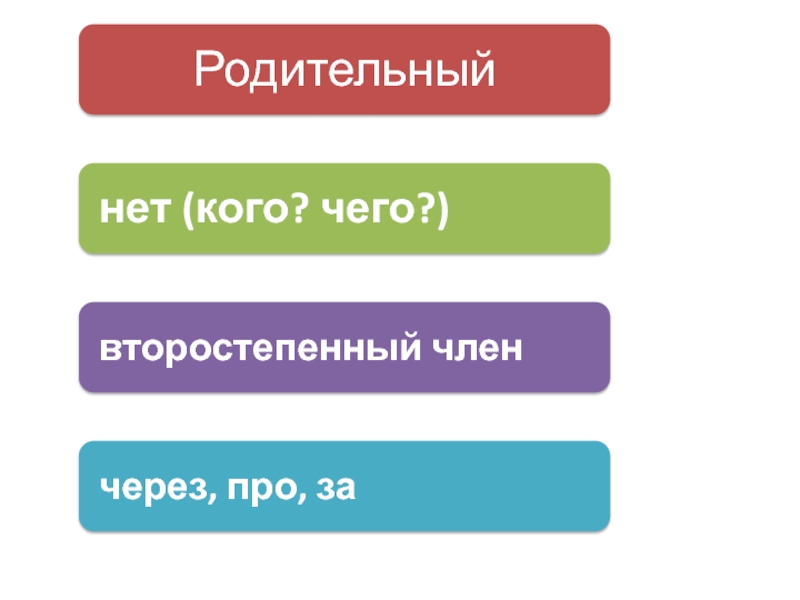 Родительный

нет (кого? чего?)

второстепенный член

через, про, за